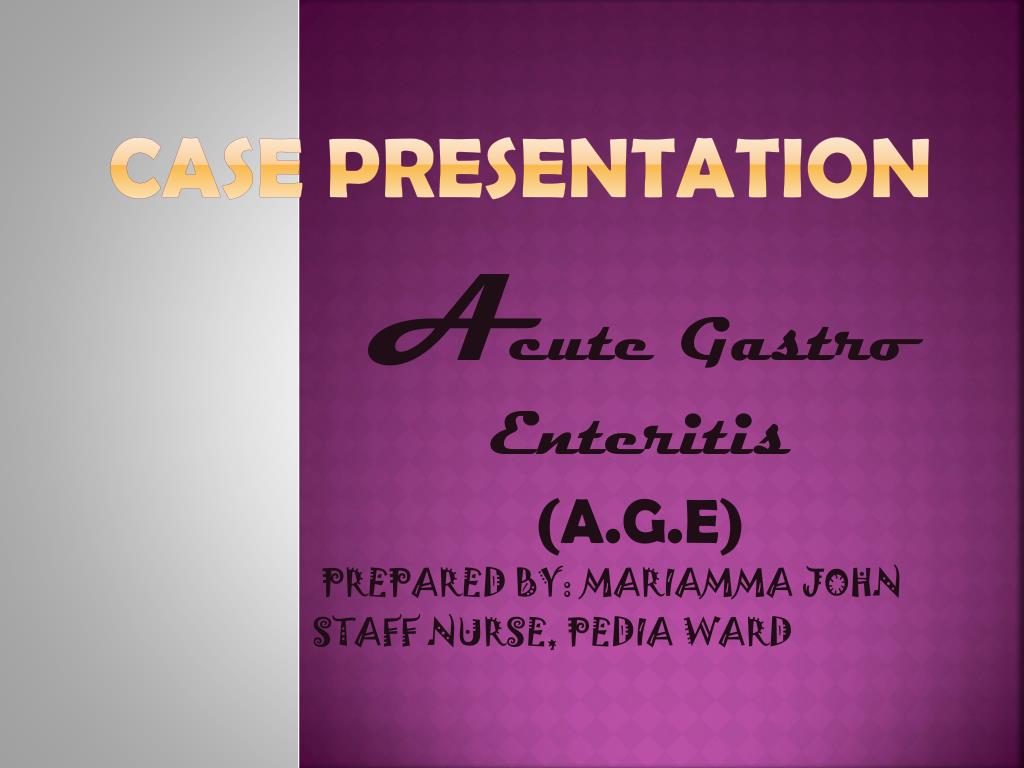 CASE PRESENTATION

Acute Gastro Enteritis

(A.G.E)

PREPARED BY: MARIAMMA JOHN
STAFF NURSE, PEDIA WARD